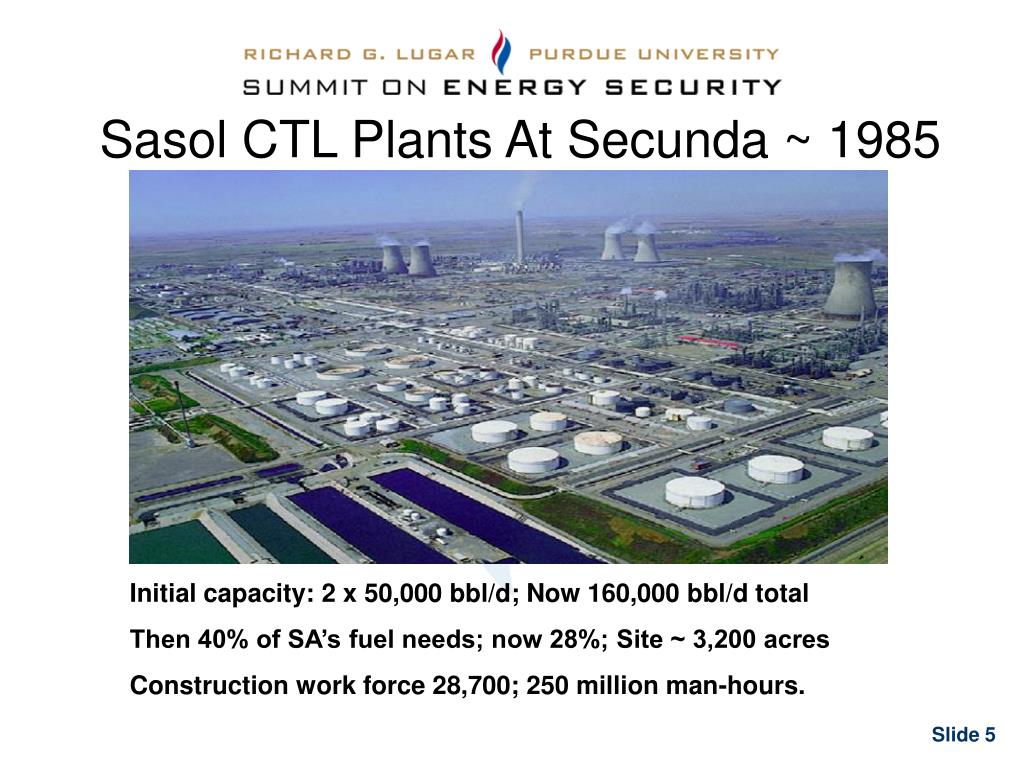 RICHARD G. LUGAR PURDUE UNIVERSITY
SUMMIT ON ENERGY SECURITY

Sasol CTL Plants At Secunda ~ 1985

Initial capacity: 2 x 50,000 bbl/d; Now 160,000 bbl/d total

Then 40% of SA's fuel needs; now 28%; Site ~ 3,200 acres

Construction work force 28,700; 250 million man-hours.

Slide 5